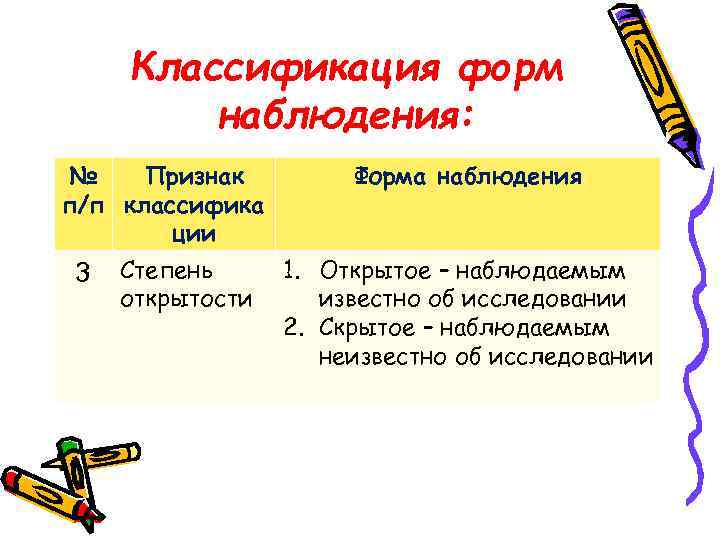 Классификация форм наблюдения:

| № п/п | Признак классификации | Форма наблюдения |
|---|---|---|
| 3 | Степень открытости | 1. Открытое – наблюдаемым известно об исследовании 2. Скрытое – наблюдаемым неизвестно об исследовании |